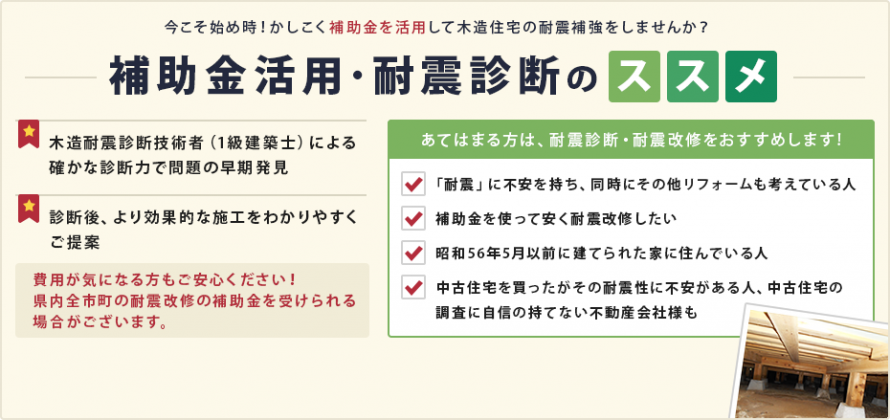 今こそ始め時！かしこく補助金を活用して木造住宅の耐震補強をしませんか？

補助金活用・耐震診断のススメ

木造耐震診断技術者（1級建築士）による確かな診断力で問題の早期発見

診断後、より効果的な施工をわかりやすくご提案

費用が気になる方もご安心ください！
県内全市町の耐震改修の補助金を受けられる場合がございます。

あてはまる方は、耐震診断・耐震改修をおすすめします！

「耐震」に不安を持ち、同時にその他リフォームも考えている人

補助金を使って安く耐震改修したい

昭和56年5月以前に建てられた家に住んでいる人

中古住宅を買ったがその耐震性に不安がある人、中古住宅の調査に自信の持てない不動産会社様も